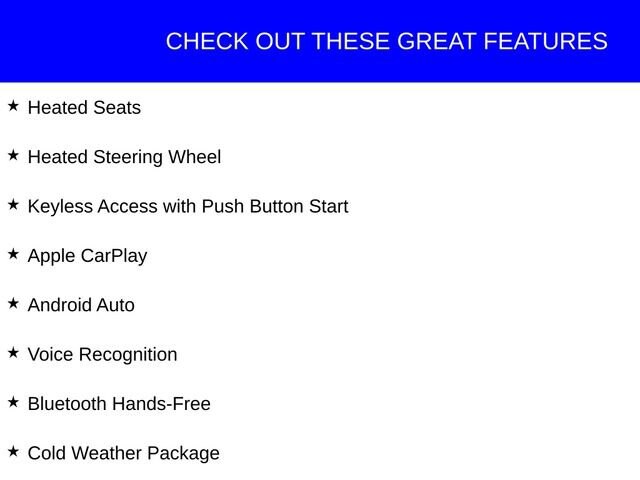 CHECK OUT THESE GREAT FEATURES

★ Heated Seats

★ Heated Steering Wheel

★ Keyless Access with Push Button Start

★ Apple CarPlay

★ Android Auto

★ Voice Recognition

★ Bluetooth Hands-Free

★ Cold Weather Package